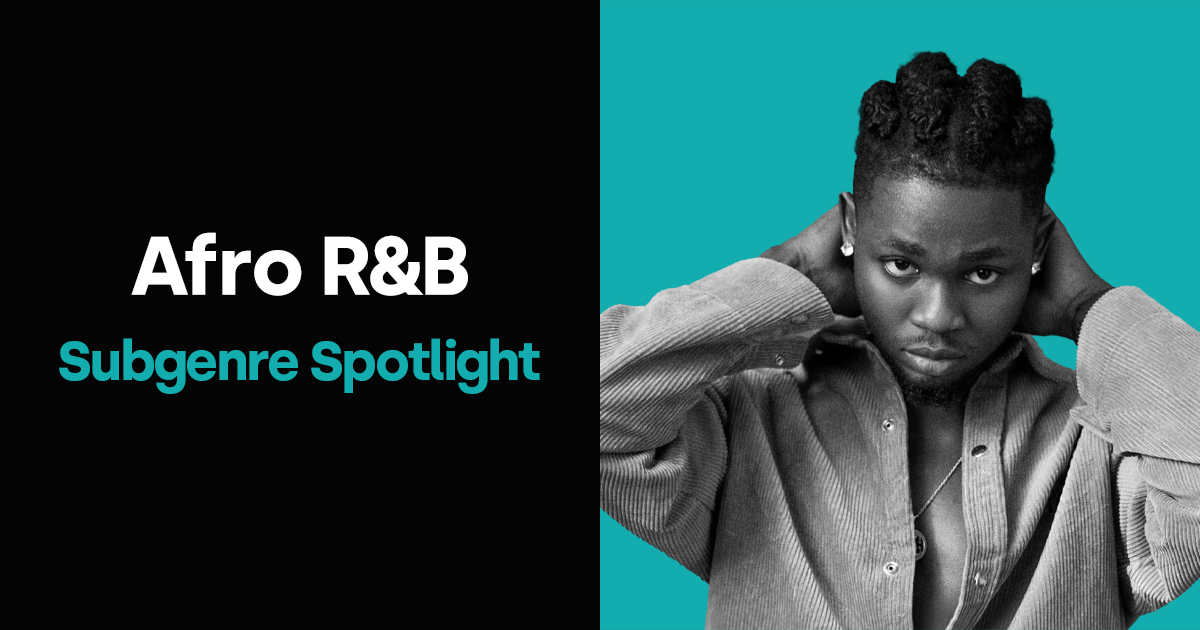 Afro R&B

Subgenre Spotlight